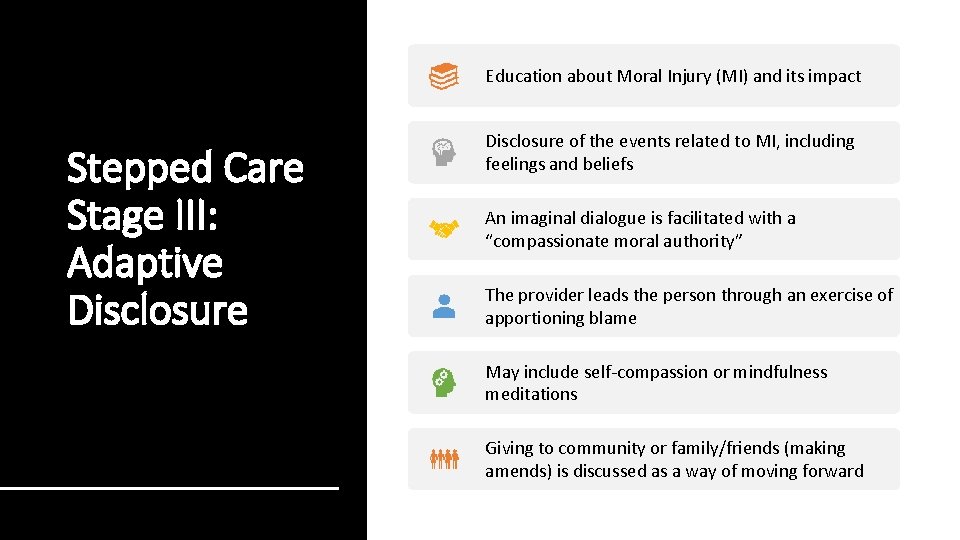 Stepped Care Stage III: Adaptive Disclosure

Education about Moral Injury (MI) and its impact

Disclosure of the events related to MI, including feelings and beliefs

An imaginal dialogue is facilitated with a “compassionate moral authority”

The provider leads the person through an exercise of apportioning blame

May include self-compassion or mindfulness meditations

Giving to community or family/friends (making amends) is discussed as a way of moving forward